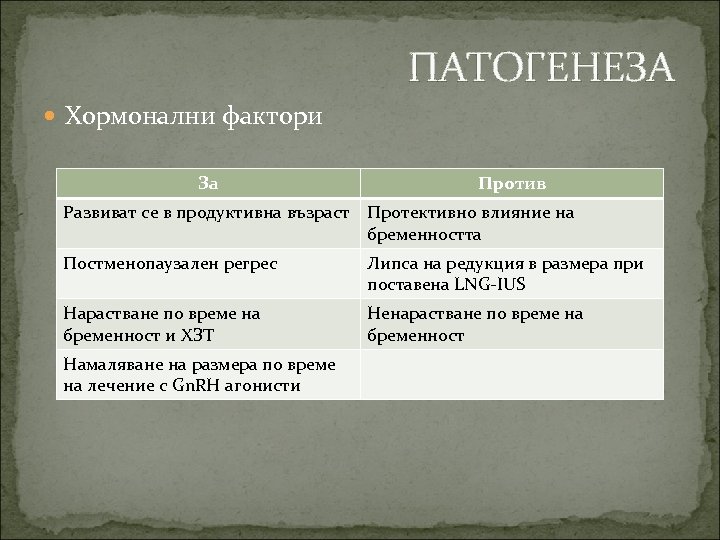 ПАТОГЕНЕЗА

Хормонални фактори

| За | Против |
|---|---|
| Развиват се в продуктивна възраст | Протективно влияние на бременността |
| Постменопаузален регрес | Липса на редукция в размера при поставена LNG-IUS |
| Нарастване по време на бременност и ХЗТ | Ненарастване по време на бременност |
| Намаляване на размера по време на лечение с GnRH агонисти | |